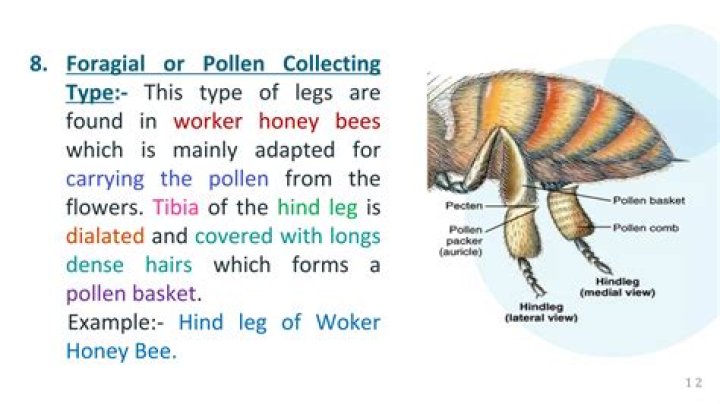 8. Foragial or Pollen Collecting Type:- This type of legs are found in worker honey bees which is mainly adapted for carrying the pollen from the flowers. Tibia of the hind leg is dialated and covered with longs dense hairs which forms a pollen basket.

Example:- Hind leg of Woker Honey Bee.

Pecten
Pollen packer (auricle)
Pollen basket
Pollen comb
Hindleg (medial view)
Hindleg (lateral view)

12